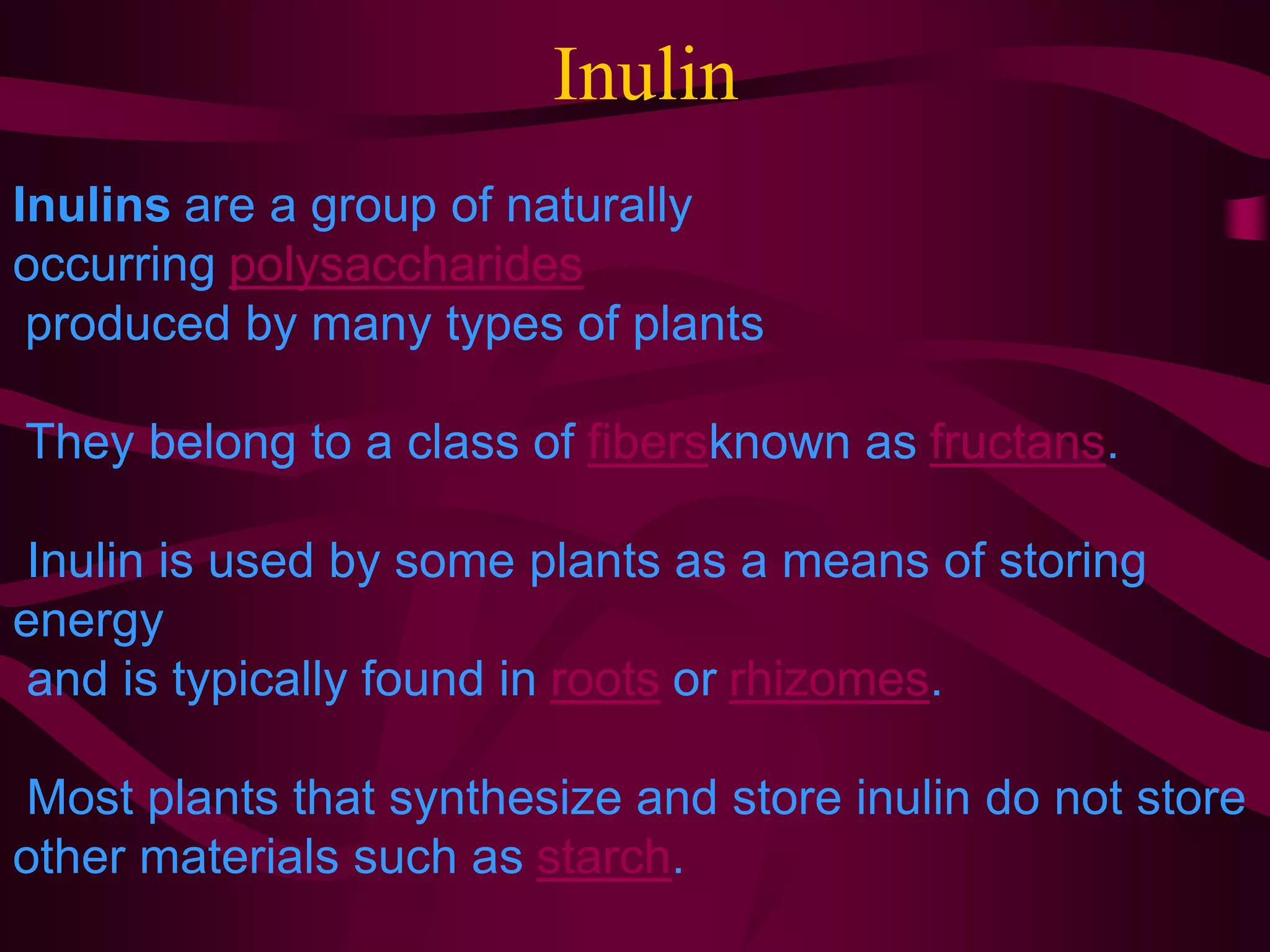 Inulin

Inulins are a group of naturally occurring polysaccharides produced by many types of plants

They belong to a class of fibersknown as fructans.

Inulin is used by some plants as a means of storing energy and is typically found in roots or rhizomes.

Most plants that synthesize and store inulin do not store other materials such as starch.